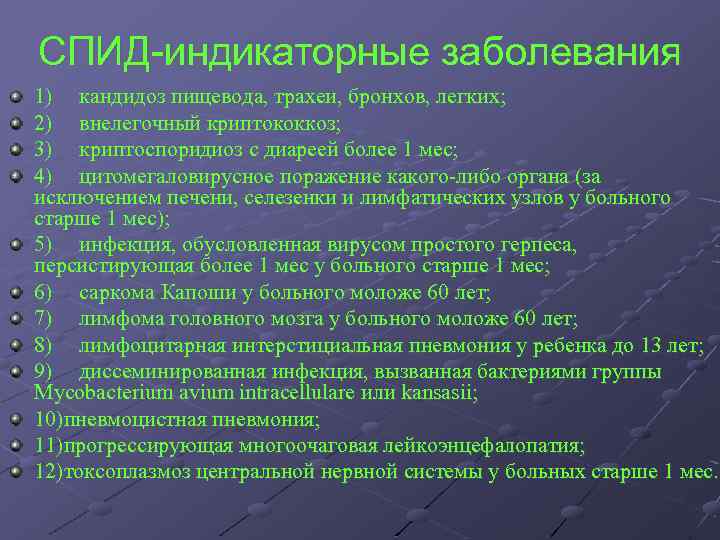 СПИД-индикаторные заболевания

1) кандидоз пищевода, трахеи, бронхов, легких;
2) внелегочный криптококкоз;
3) криптоспоридиоз с диареей более 1 мес;
4) цитомегаловирусное поражение какого-либо органа (за исключением печени, селезенки и лимфатических узлов у больного старше 1 мес);
5) инфекция, обусловленная вирусом простого герпеса, персистирующая более 1 мес у больного старше 1 мес;
6) саркома Капоши у больного моложе 60 лет;
7) лимфома головного мозга у больного моложе 60 лет;
8) лимфоцитарная интерстициальная пневмония у ребенка до 13 лет;
9) диссеминированная инфекция, вызванная бактериями группы Mycobacterium avium intracellulare или kansasii;
10)пневмоцистная пневмония;
11)прогрессирующая многоочаговая лейкоэнцефалопатия;
12)токсоплазмоз центральной нервной системы у больных старше 1 мес.